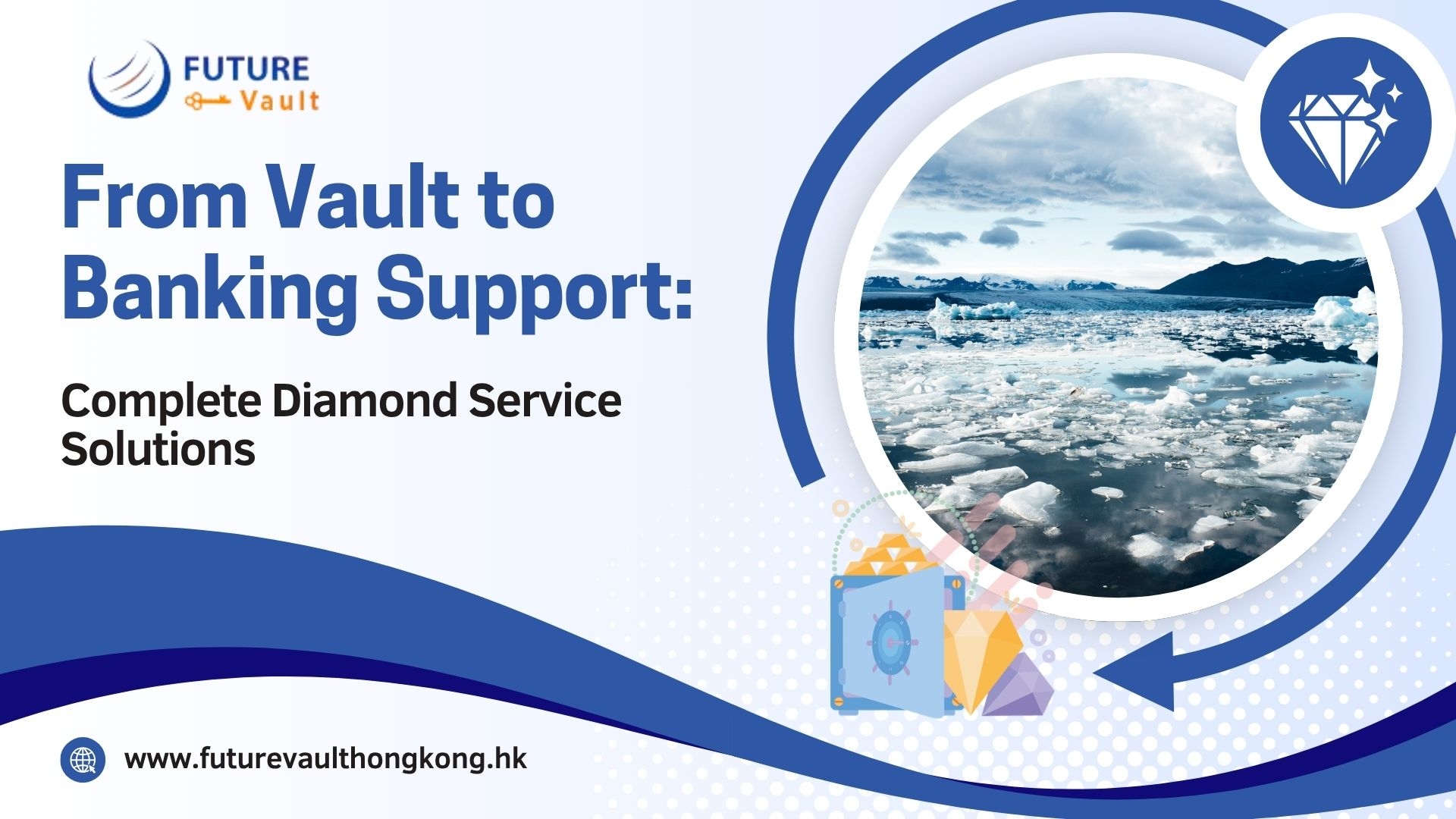 FUTURE
Vault

From Vault to Banking Support:

Complete Diamond Service Solutions

www.futurevaulthongkong.hk